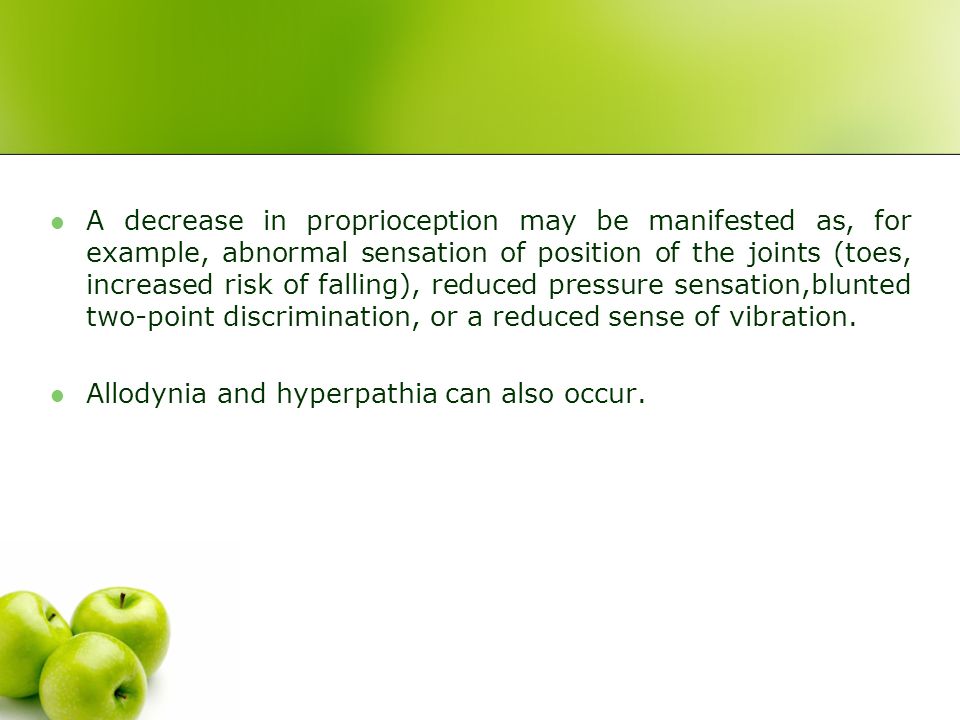 A decrease in proprioception may be manifested as, for example, abnormal sensation of position of the joints (toes, increased risk of falling), reduced pressure sensation,blunted two-point discrimination, or a reduced sense of vibration.

Allodynia and hyperpathia can also occur.